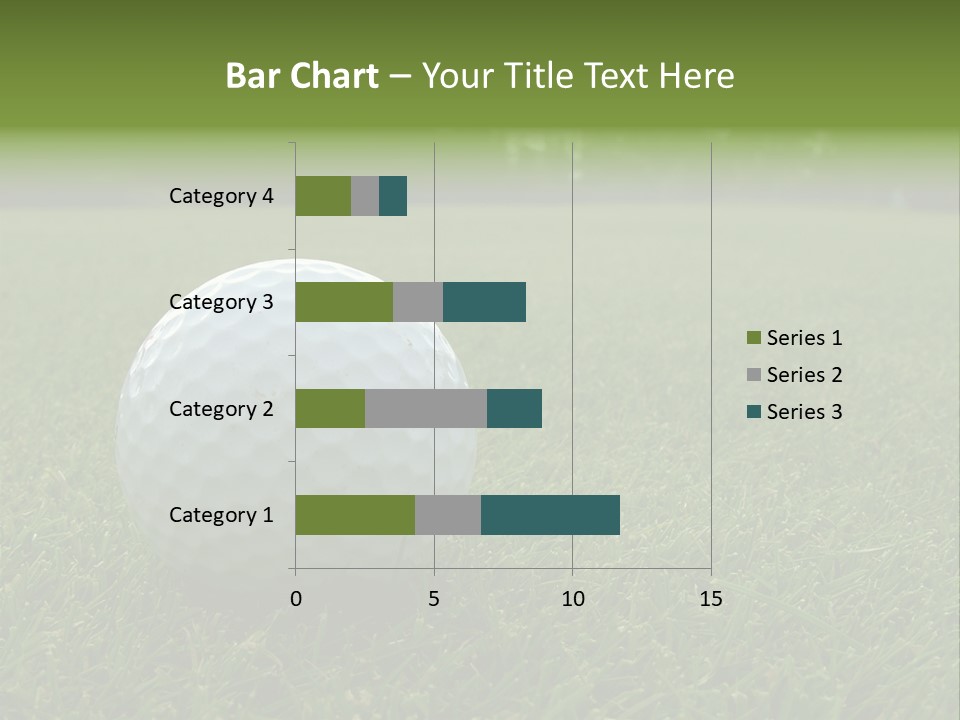 Bar Chart – Your Title Text Here

Category 4
Category 3
Category 2
Category 1

0 5 10 15

Series 1
Series 2
Series 3